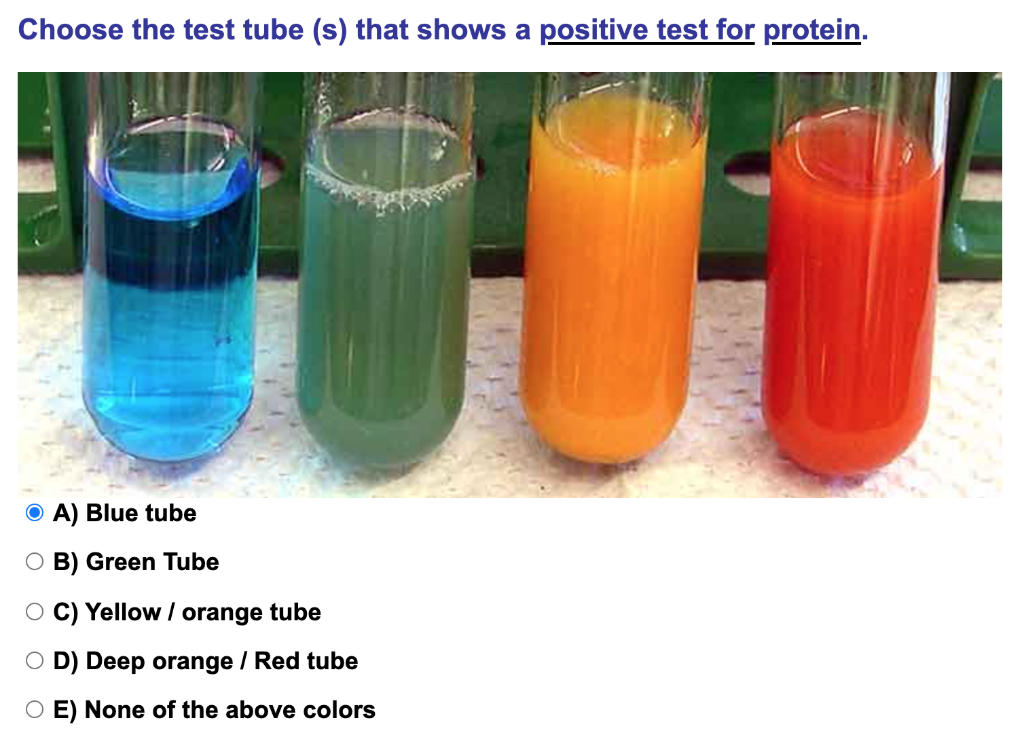 Choose the test tube (s) that shows a positive test for protein.

A) Blue tube

B) Green Tube

C) Yellow / orange tube

D) Deep orange / Red tube

E) None of the above colors